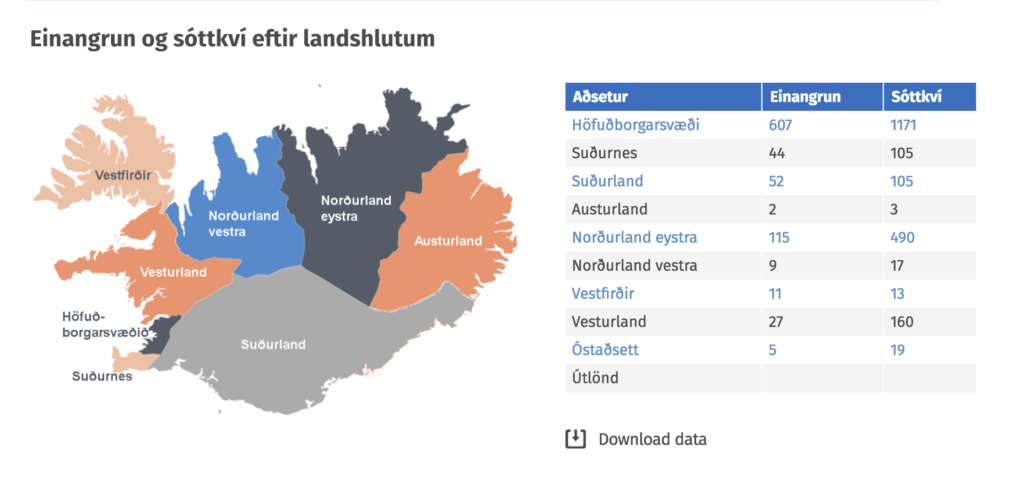 Einangrun og sóttkví eftir landshlutum

Vestfirðir
Norðurland vestra
Norðurland eystra
Austurland
Vesturland
Höfuð-borgarsvæðið
Suðurland
Suðurnes

| Aðsetur | Einangrun | Sóttkví |
|---|---|---|
| Höfuðborgarsvæði | 607 | 1171 |
| Suðurnes | 44 | 105 |
| Suðurland | 52 | 105 |
| Austurland | 2 | 3 |
| Norðurland eystra | 115 | 490 |
| Norðurland vestra | 9 | 17 |
| Vestfirðir | 11 | 13 |
| Vesturland | 27 | 160 |
| Óstaðsett | 5 | 19 |
| Útlönd | | |

Download data